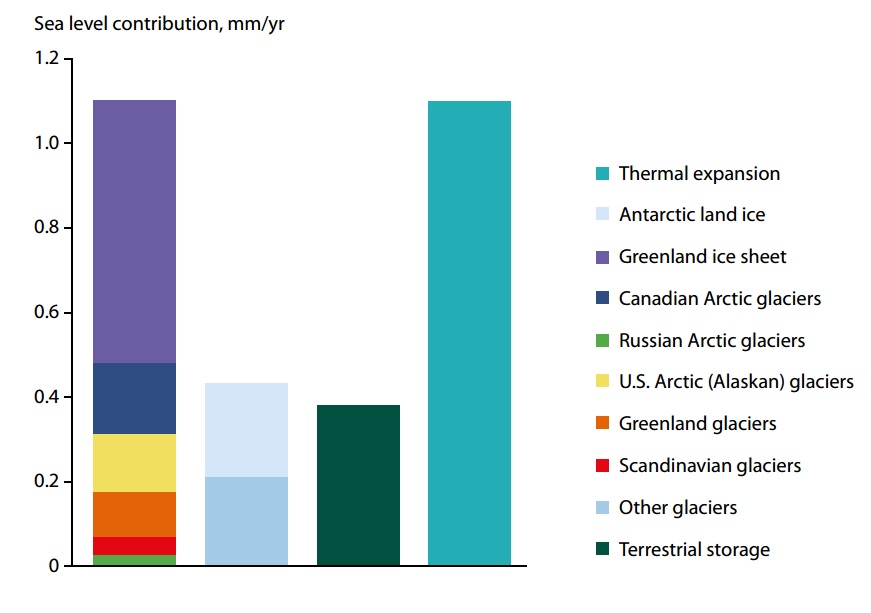 Sea level contribution, mm/yr

1.2
1.0
0.8
0.6
0.4
0.2
0

Thermal expansion
Antarctic land ice
Greenland ice sheet
Canadian Arctic glaciers
Russian Arctic glaciers
U.S. Arctic (Alaskan) glaciers
Greenland glaciers
Scandinavian glaciers
Other glaciers
Terrestrial storage